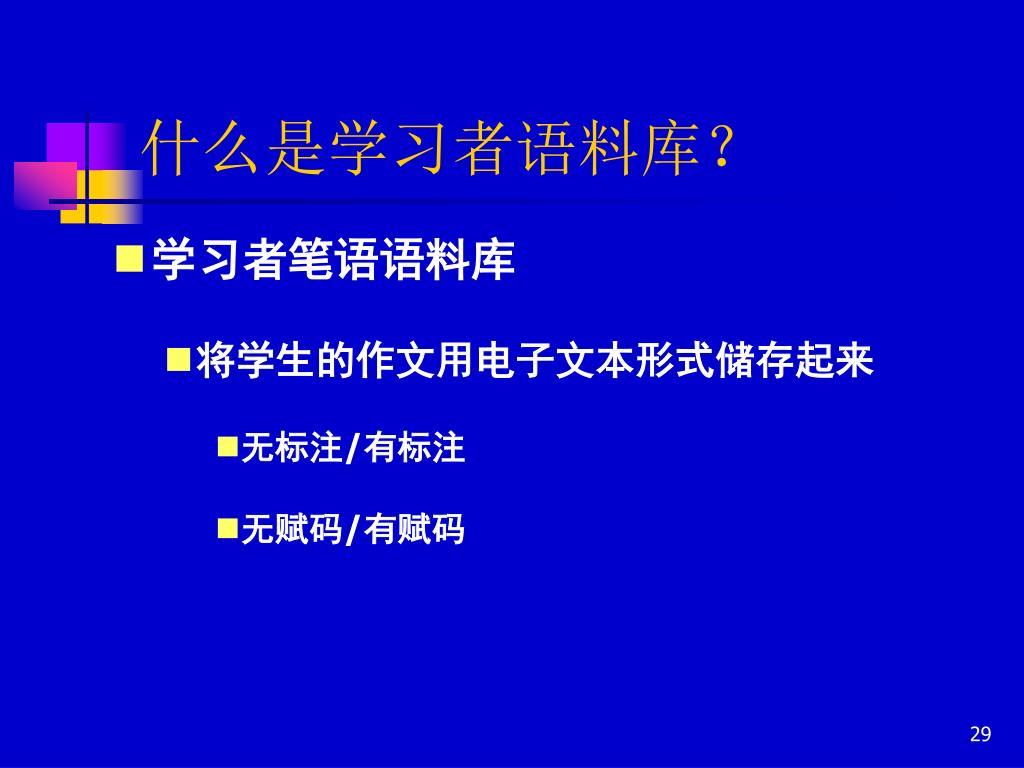 什么是学习者语料库？

学习者笔语语料库

将学生的作文用电子文本形式储存起来

无标注/有标注

无赋码/有赋码

29